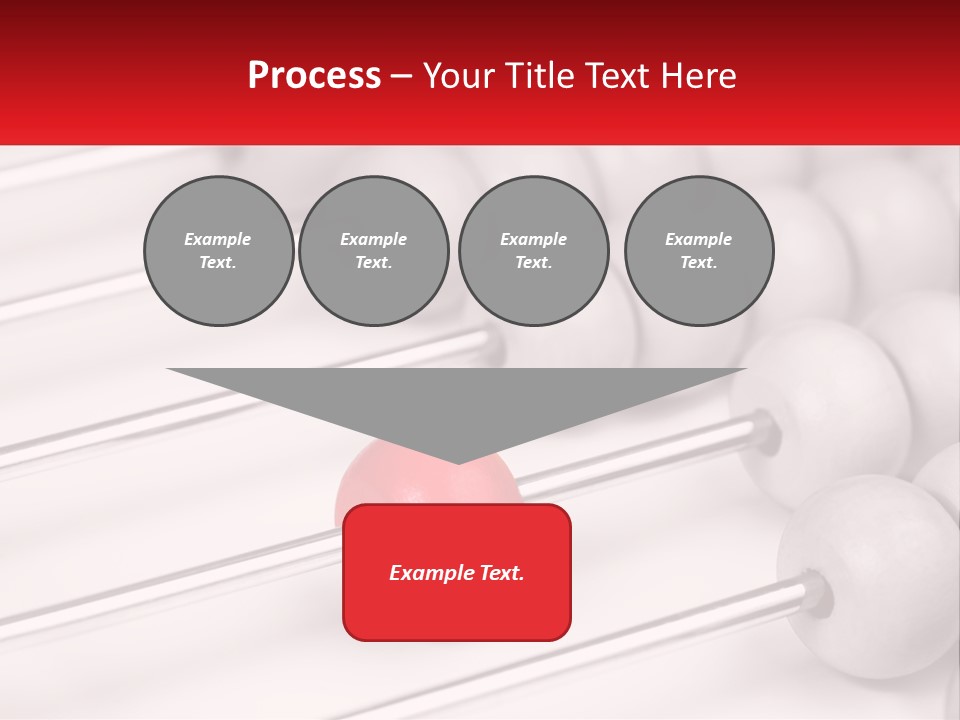 Process – Your Title Text Here

Example Text.

Example Text.

Example Text.

Example Text.

Example Text.